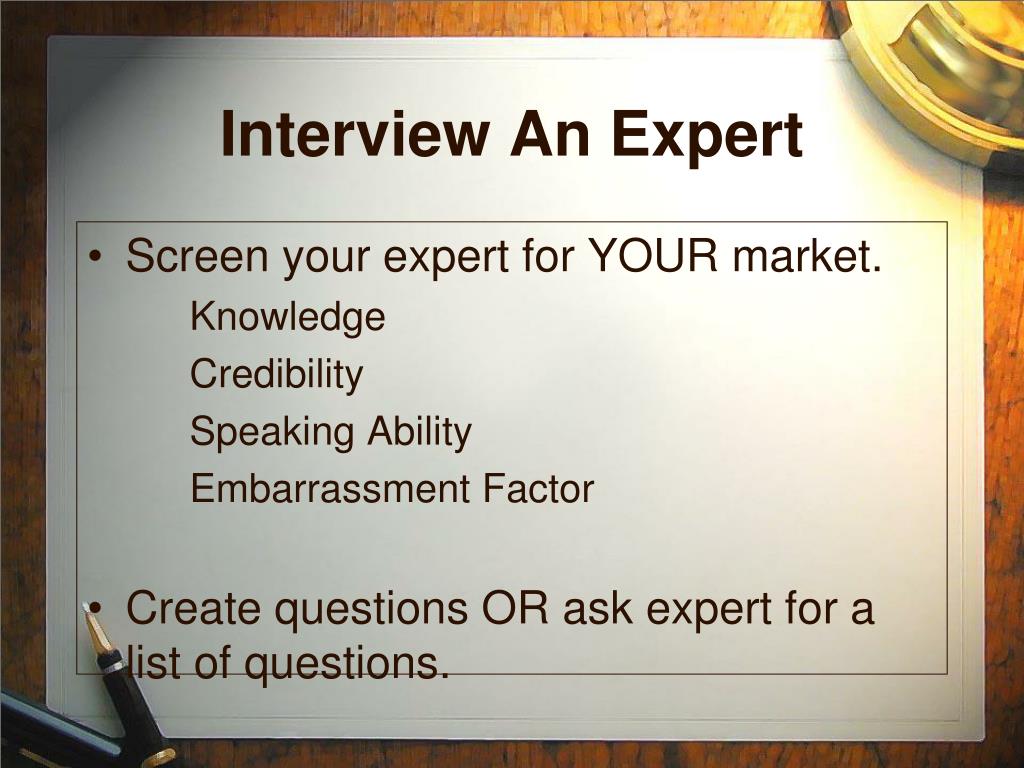 Interview An Expert

• Screen your expert for YOUR market.

Knowledge

Credibility

Speaking Ability

Embarrassment Factor

• Create questions OR ask expert for a list of questions.